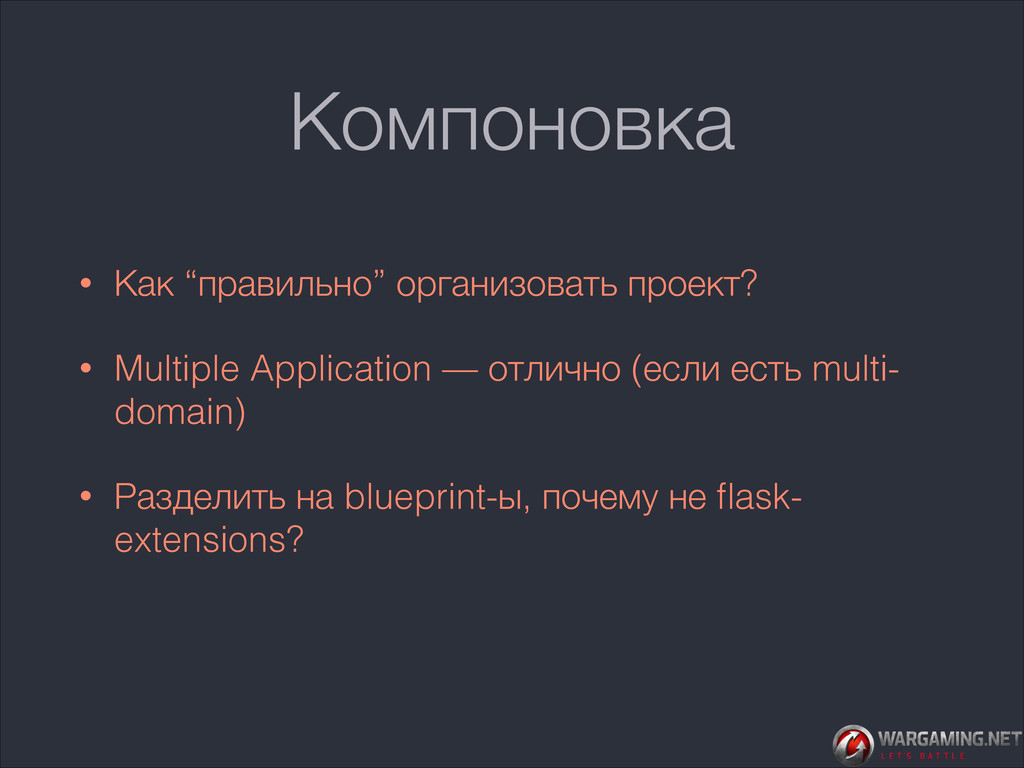 Компоновка

• Как “правильно” организовать проект?

• Multiple Application — отлично (если есть multi-domain)

• Разделить на blueprint-ы, почему не flask-extensions?

WARGAMING.NET
LET'S BATTLE